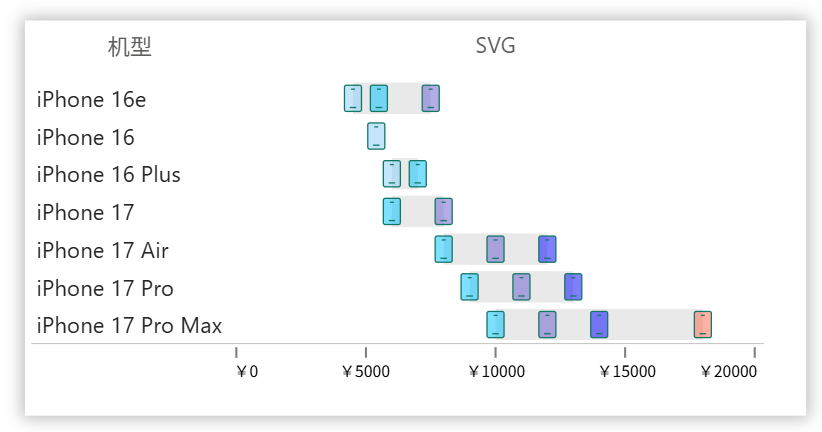 机型

SVG

iPhone 16e
iPhone 16
iPhone 16 Plus
iPhone 17
iPhone 17 Air
iPhone 17 Pro
iPhone 17 Pro Max

¥0 ¥5000 ¥10000 ¥15000 ¥20000